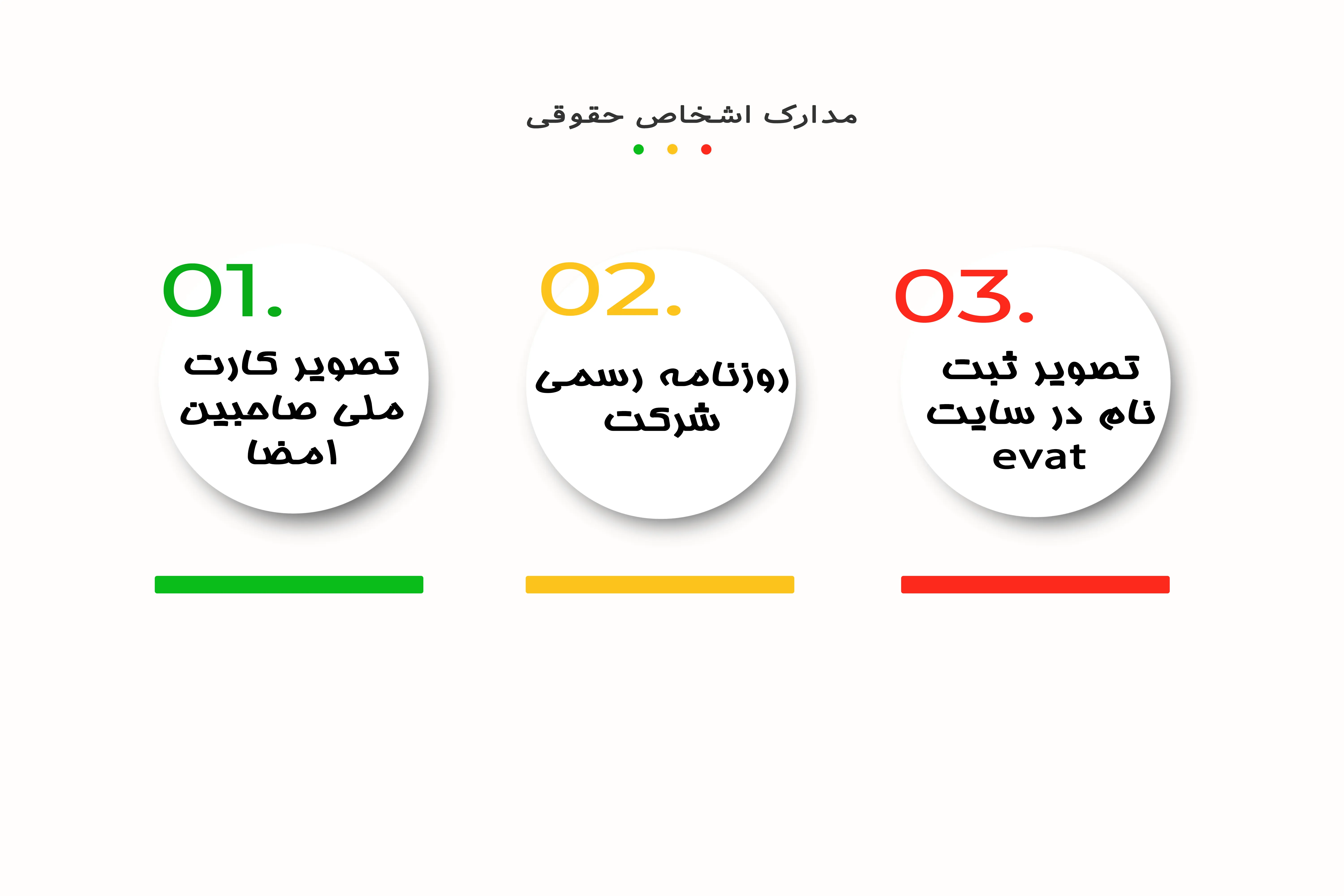 مدارک اشخاص حقوقی

01.
تصویر کارت ملی صاحبین امضا

02.
روزنامه رسمی شرکت

03.
تصویر ثبت نام در سایت evat